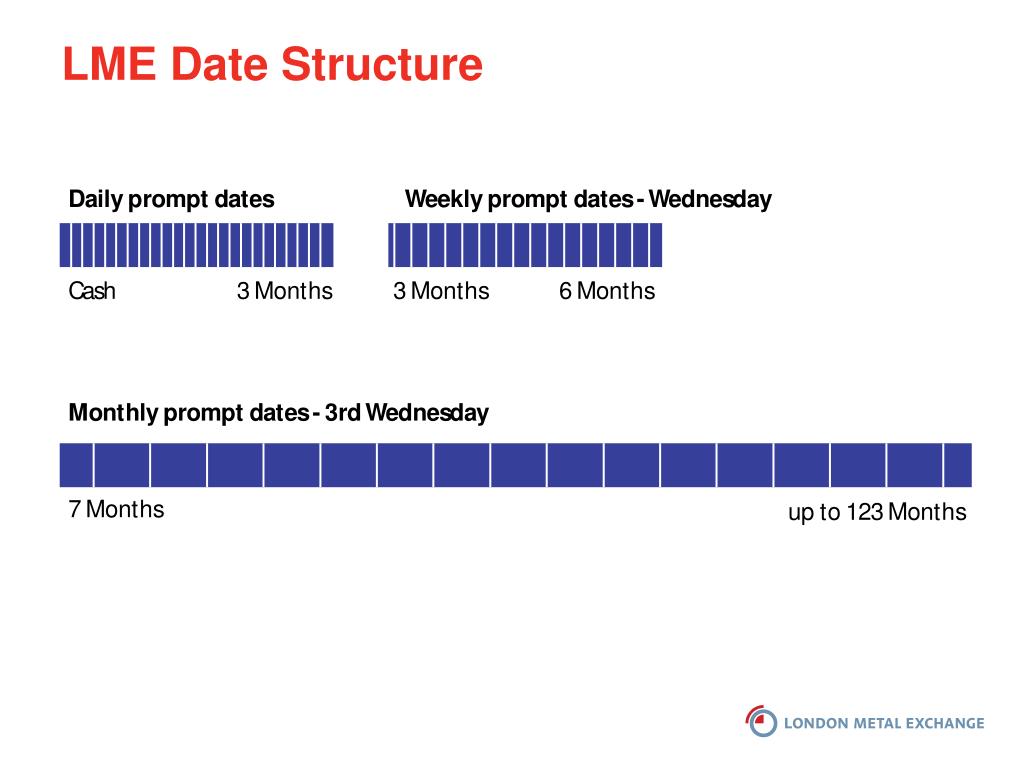 LME Date Structure

Daily prompt dates

Cash 3 Months

Weekly prompt dates - Wednesday

3 Months 6 Months

Monthly prompt dates - 3rd Wednesday

7 Months

up to 123 Months

LONDON METAL EXCHANGE